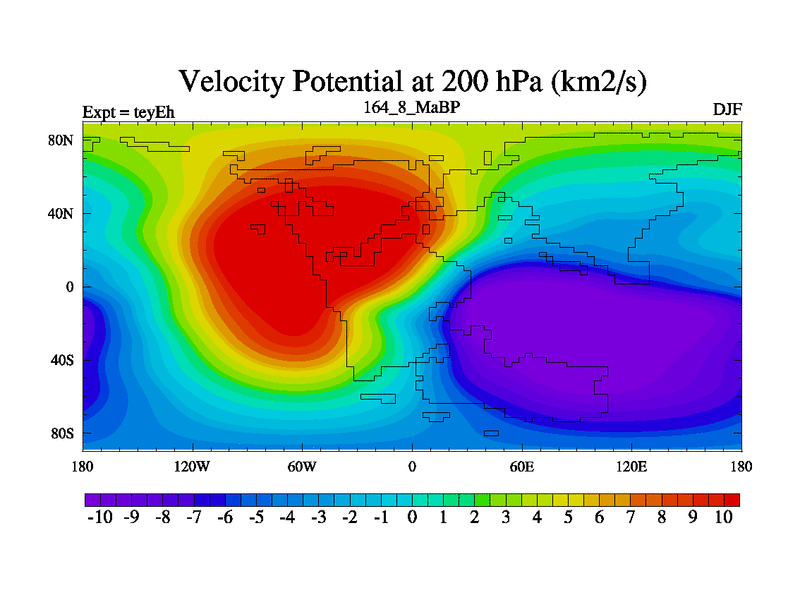 Velocity Potential at 200 hPa (km2/s)

Expt = teyEh

164_8_MaBP

DJF

80N
40N
0
40S
80S

180
120W
60W
0
60E
120E
180

-10 -9 -8 -7 -6 -5 -4 -3 -2 -1 0 1 2 3 4 5 6 7 8 9 10